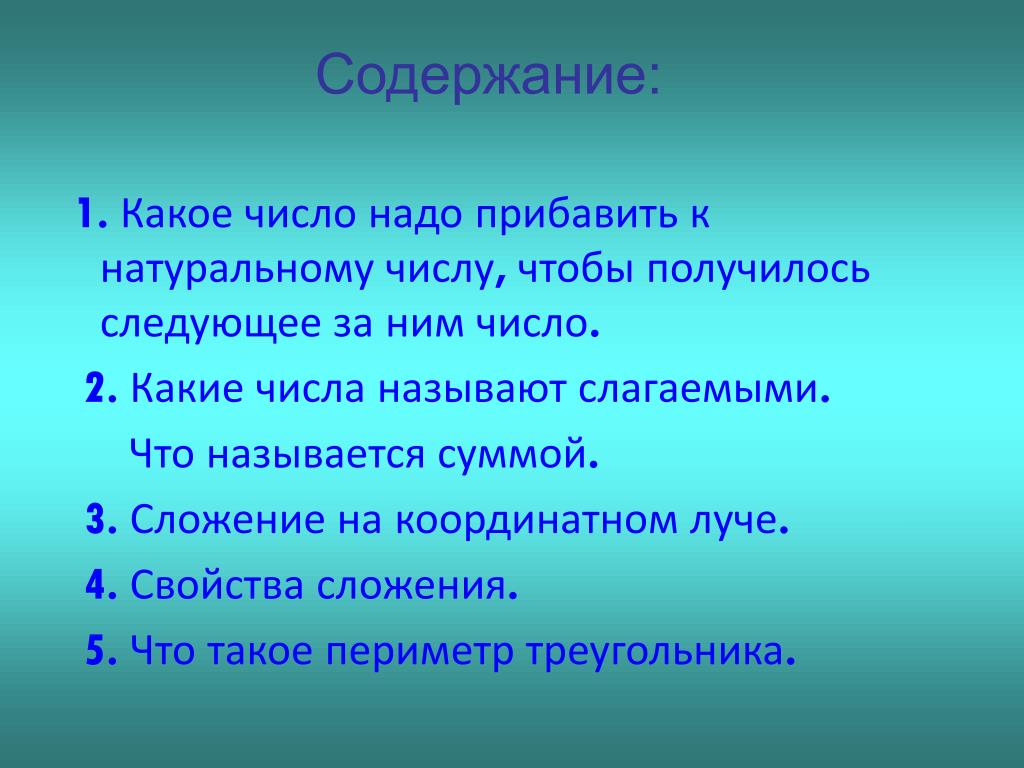 Содержание:

1. Какое число надо прибавить к натуральному числу, чтобы получилось следующее за ним число.

2. Какие числа называют слагаемыми.

Что называется суммой.

3. Сложение на координатном луче.

4. Свойства сложения.

5. Что такое периметр треугольника.